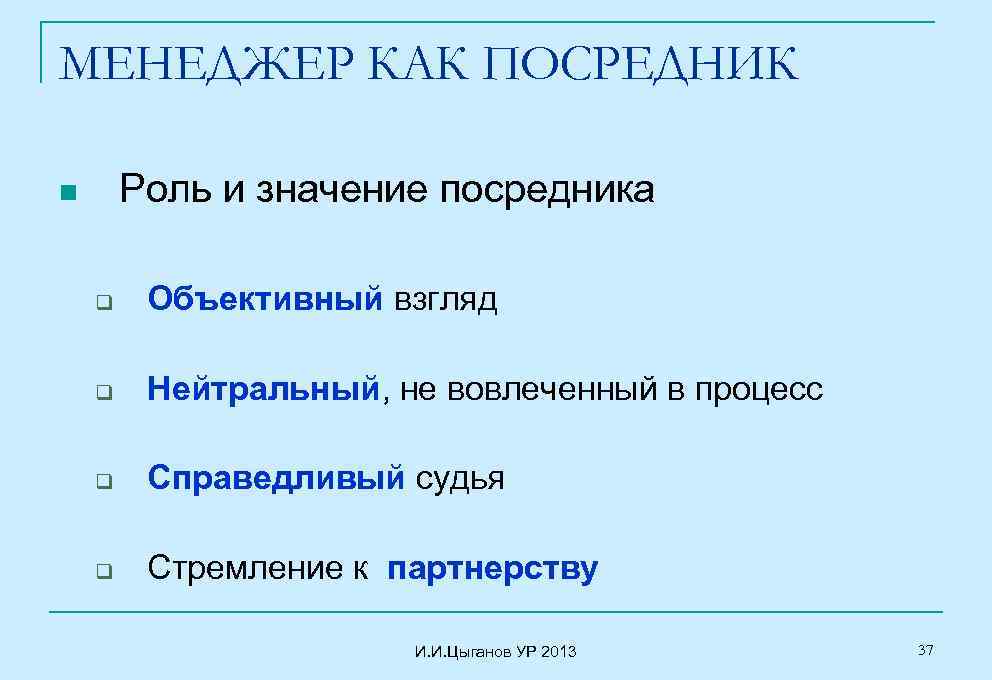 МЕНЕДЖЕР КАК ПОСРЕДНИК

Роль и значение посредника

Объективный взгляд

Нейтральный, не вовлеченный в процесс

Справедливый судья

Стремление к партнерству

И.И.Цыганов УР 2013

37